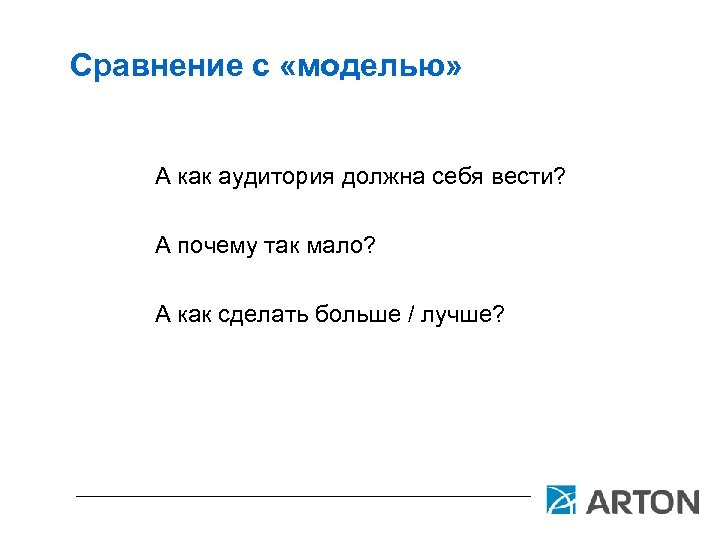 Сравнение с «моделью»

А как аудитория должна себя вести?

А почему так мало?

А как сделать больше / лучше?

ARTON